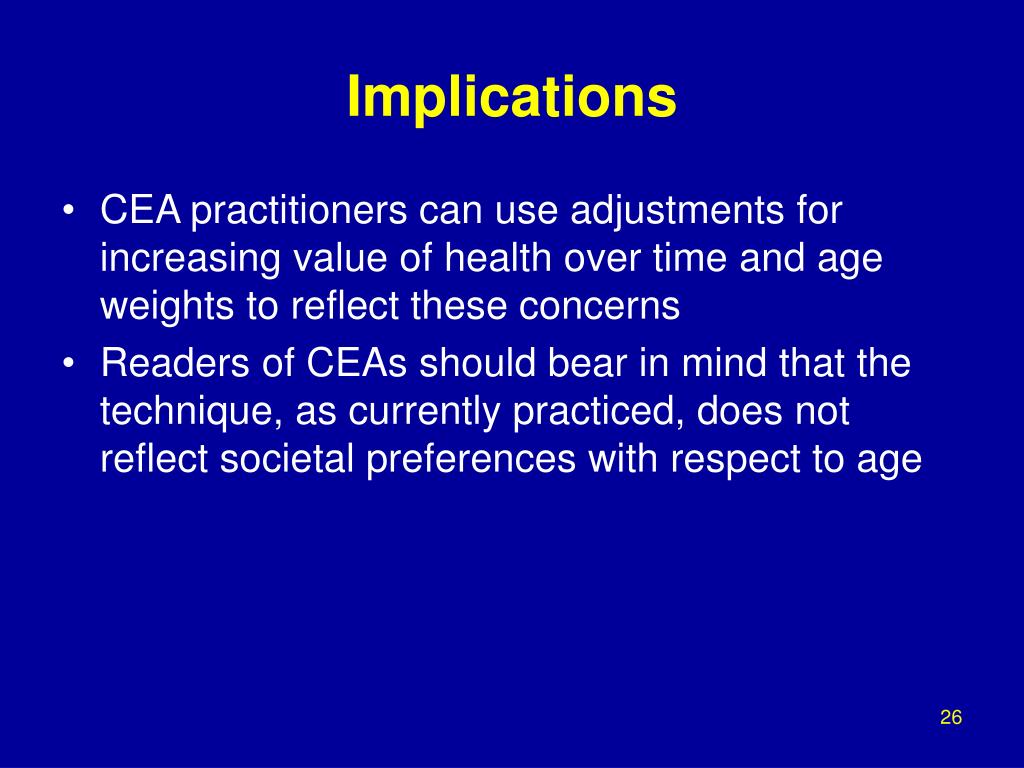 Implications

• CEA practitioners can use adjustments for increasing value of health over time and age weights to reflect these concerns
• Readers of CEAs should bear in mind that the technique, as currently practiced, does not reflect societal preferences with respect to age

26